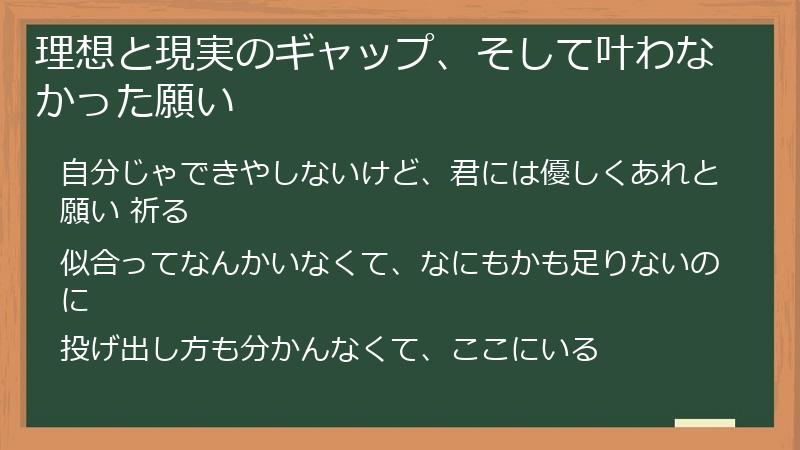 理想と現実のギャップ、そして叶わなかった願い

自分じゃできやしないけど、君には優しくあれと願い 祈る

似合ってなんかいなくて、なにもかも足りないのに

投げ出し方も分かんなくて、ここにいる